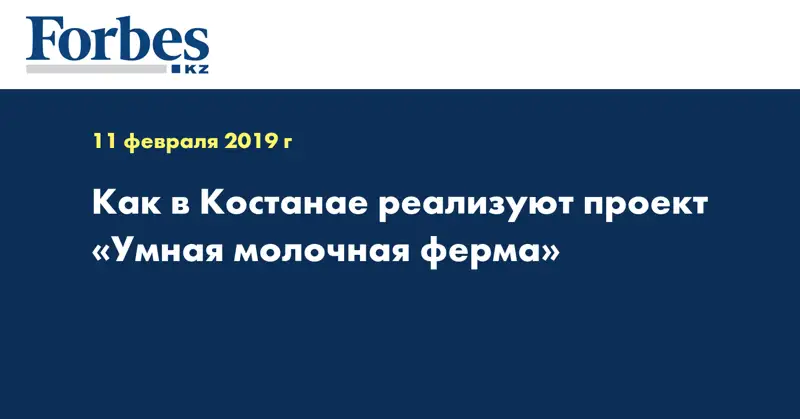 Forbes
KZ

11 февраля 2019 г

Как в Костанае реализуют проект «Умная молочная ферма»